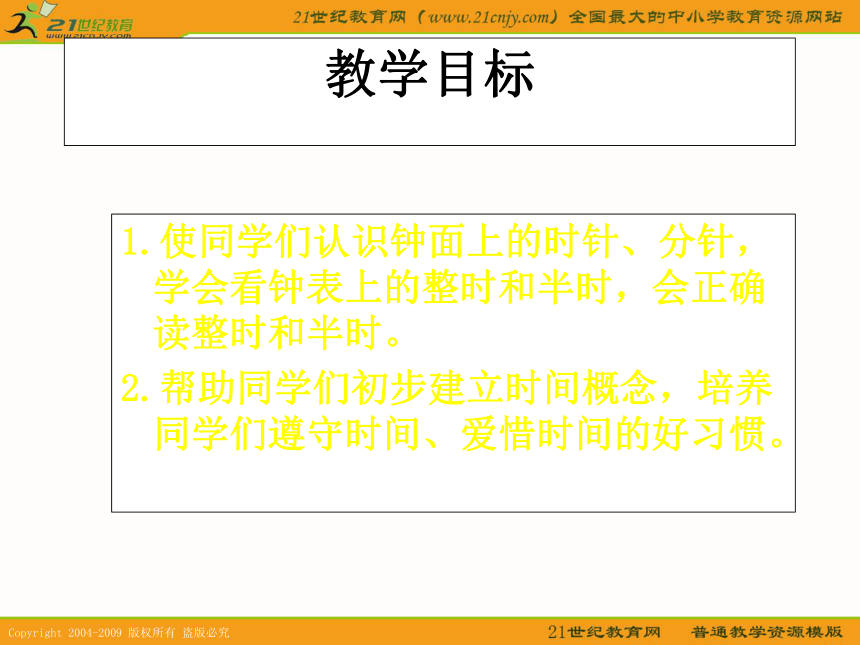 21世纪教育
www.21cnjy.com

21世纪教育网（www.21cnjy.com）全国最大的中小学教育资源网站

教学目标

1.使同学们认识钟面上的时针、分针，学会看钟表上的整时和半时，会正确读整时和半时。

2.帮助同学们初步建立时间概念，培养同学们遵守时间、爱惜时间的好习惯。

Copyright 2004-2009 版权所有 盗版必究

21世纪教育网　普通教学资源模版